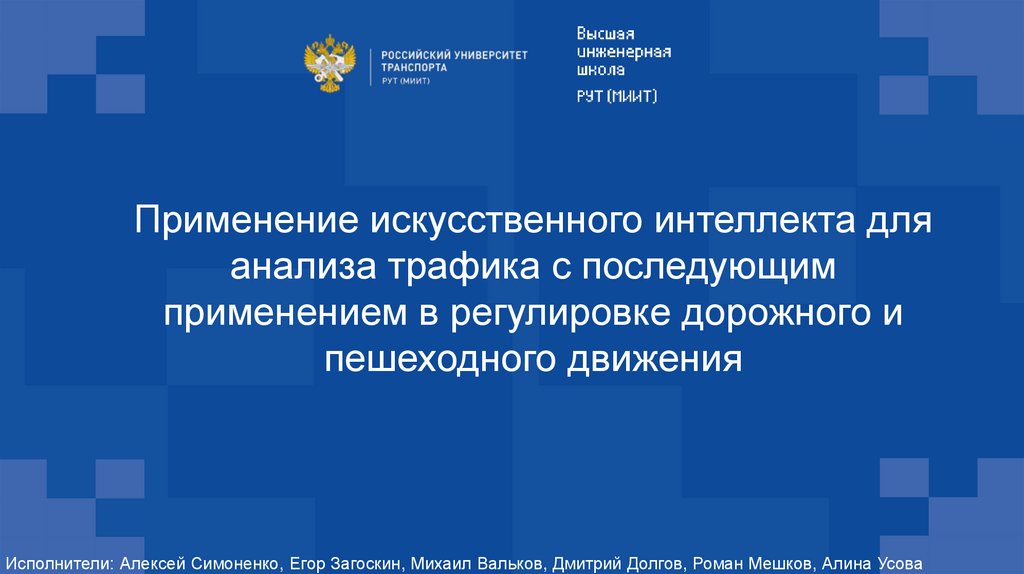 РОССИЙСКИЙ УНИВЕРСИТЕТ ТРАНСПОРТА
РУТ (МИИТ)

Высшая
инженерная
школа
РУТ (МИИТ)

Применение искусственного интеллекта для анализа трафика с последующим применением в регулировке дорожного и пешеходного движения

Исполнители: Алексей Симоненко, Егор Загоскин, Михаил Вальков, Дмитрий Долгов, Роман Мешков, Алина Усова